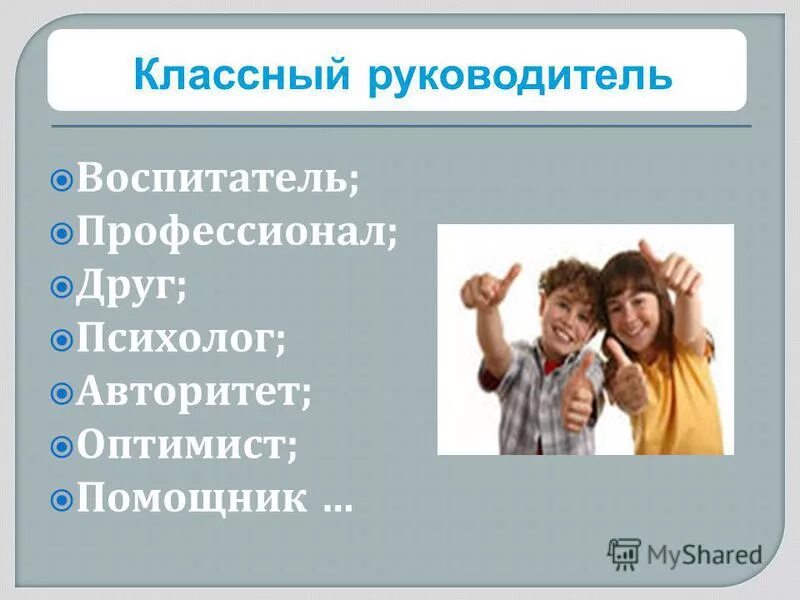 Классный руководитель

Воспитатель;
Профессионал;
Друг;
Психолог;
Авторитет;
Оптимист;
Помощник …

MyShared